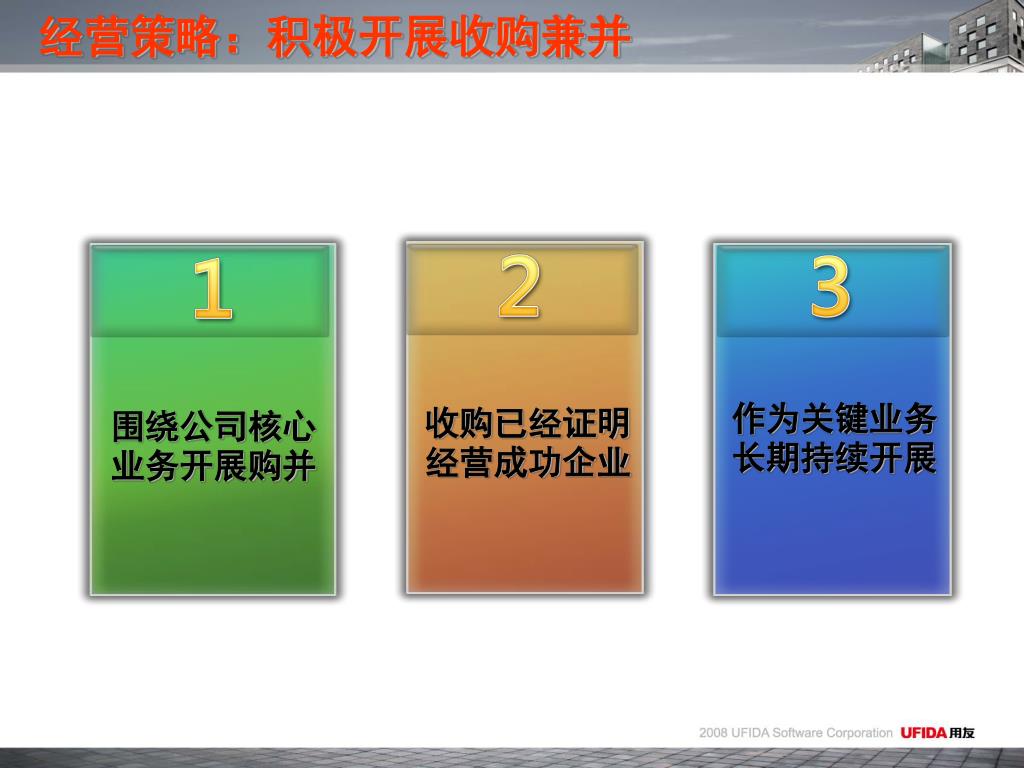 经营策略：积极开展收购兼并

1

围绕公司核心业务开展购并

2

收购已经证明经营成功企业

3

作为关键业务长期持续开展

2008 UFIDA Software Corporation UFIDA用友